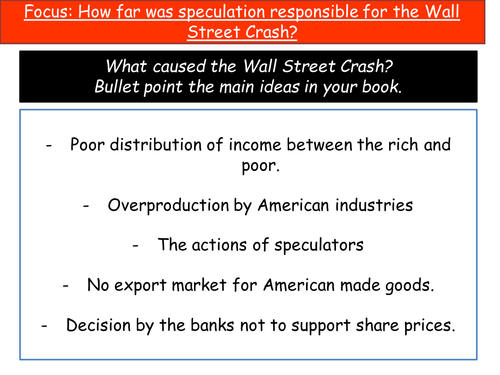 Focus: How far was speculation responsible for the Wall Street Crash?

What caused the Wall Street Crash?
Bullet point the main ideas in your book.

- Poor distribution of income between the rich and poor.

- Overproduction by American industries

- The actions of speculators

- No export market for American made goods.

- Decision by the banks not to support share prices.